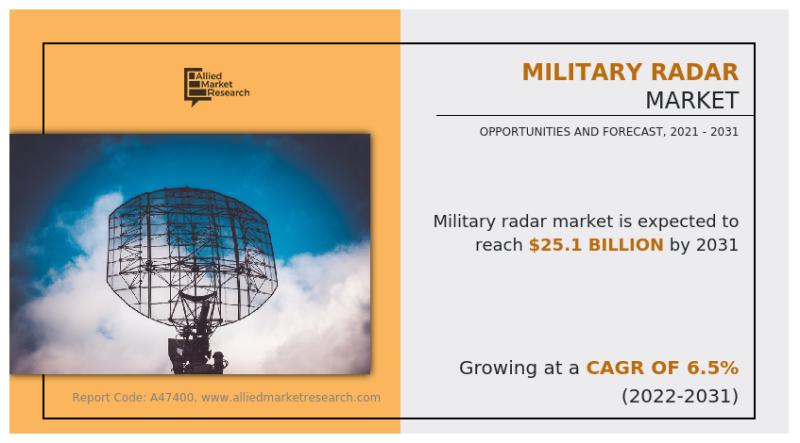 Allied Market Research

MILITARY RADAR MARKET

OPPORTUNITIES AND FORECAST, 2021 - 2031

Military radar market is expected to reach $25.1 BILLION by 2031

Growing at a CAGR OF 6.5% (2022-2031)

Report Code: A47400, www.alliedmarketresearch.com